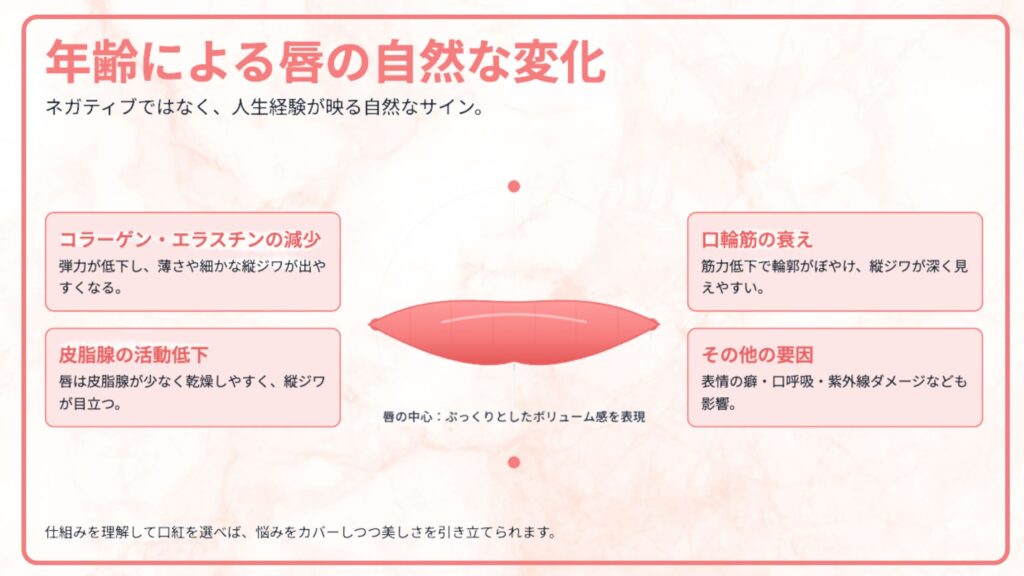 年齢による唇の自然な変化

ネガティブではなく、人生経験が映る自然なサイン。

コラーゲン・エラスチンの減少

弾力が低下し、薄さや細かな縦ジワが出やすくなる。

皮脂腺の活動低下

唇は皮脂腺が少なく乾燥しやすく、縦ジワが目立つ。

唇の中心：ぷっくりとしたボリューム感を表現

口輪筋の衰え

筋力低下で輪郭がぼやけ、縦ジワが深く見えやすい。

その他の要因

表情の癖・口呼吸・紫外線ダメージなども影響。

仕組みを理解して口紅を選べば、悩みをカバーしつつ美しさを引き立てられます。